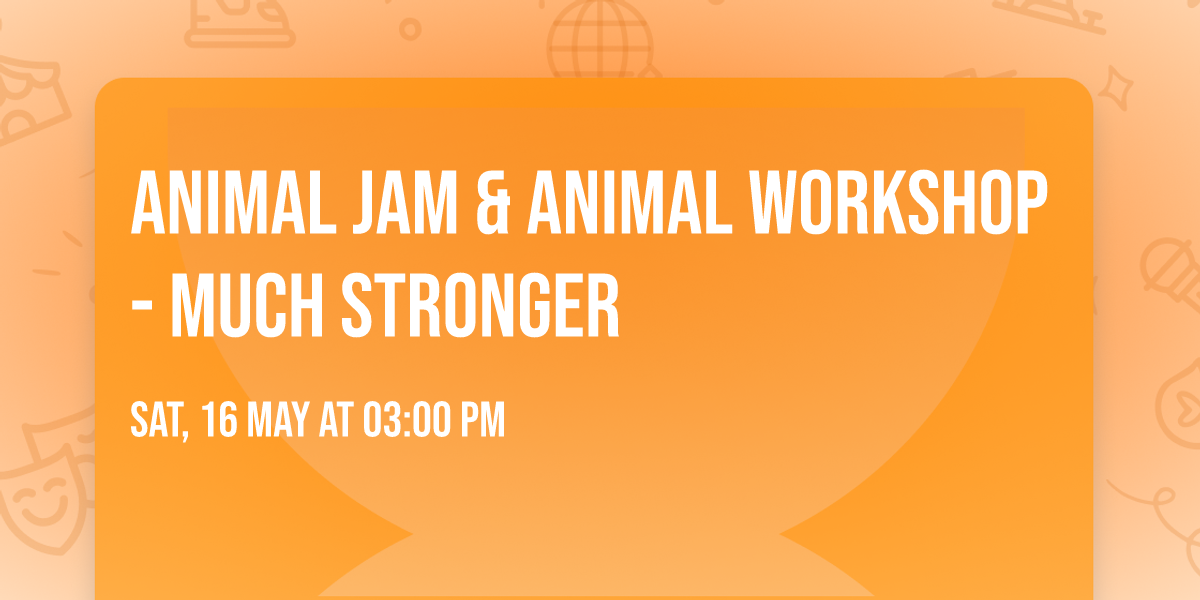 ANIMAL JAM & ANIMAL WORKSHOP - MUCH STRONGER

SAT, 16 MAY AT 03:00 PM